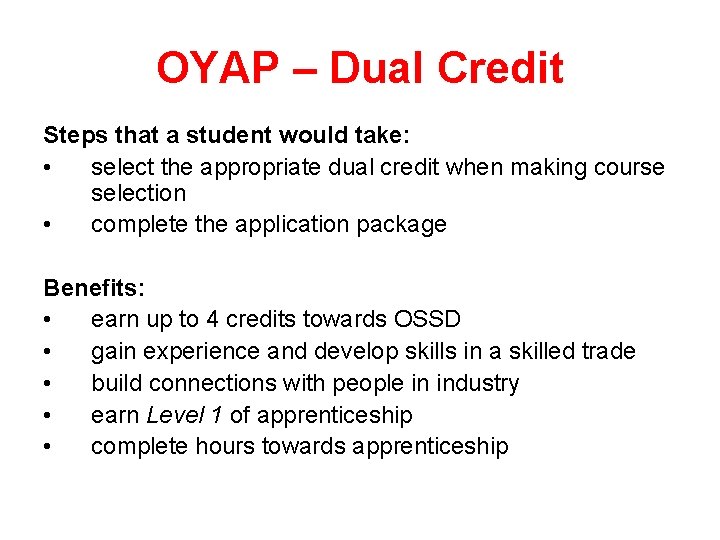 OYAP – Dual Credit

Steps that a student would take:
• select the appropriate dual credit when making course selection
• complete the application package

Benefits:
• earn up to 4 credits towards OSSD
• gain experience and develop skills in a skilled trade
• build connections with people in industry
• earn Level 1 of apprenticeship
• complete hours towards apprenticeship